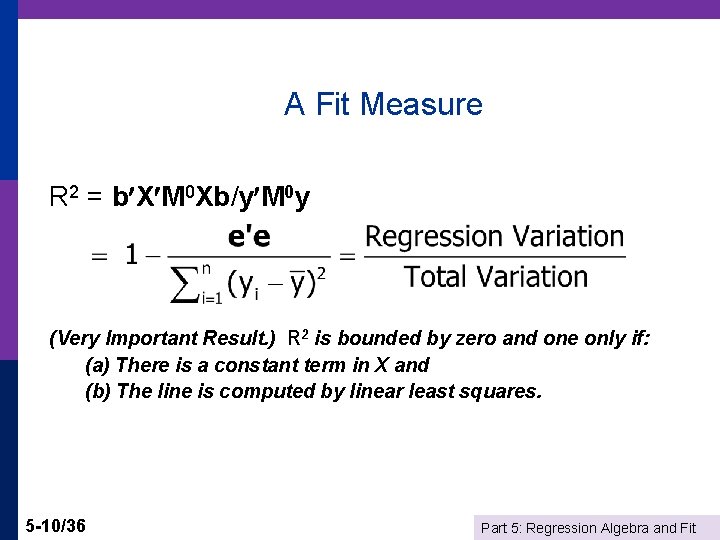 A Fit Measure

$R^2 = \mathbf{b'X'M^0Xb/y'M^0y}$

$= 1 - \frac{\mathbf{e'e}}{\sum_{i=1}^{n}(y_i - \bar{y})^2} = \frac{\text{Regression Variation}}{\text{Total Variation}}$

(Very Important Result.) $R^2$ is bounded by zero and one only if:
(a) There is a constant term in X and
(b) The line is computed by linear least squares.

5-10/36

Part 5: Regression Algebra and Fit